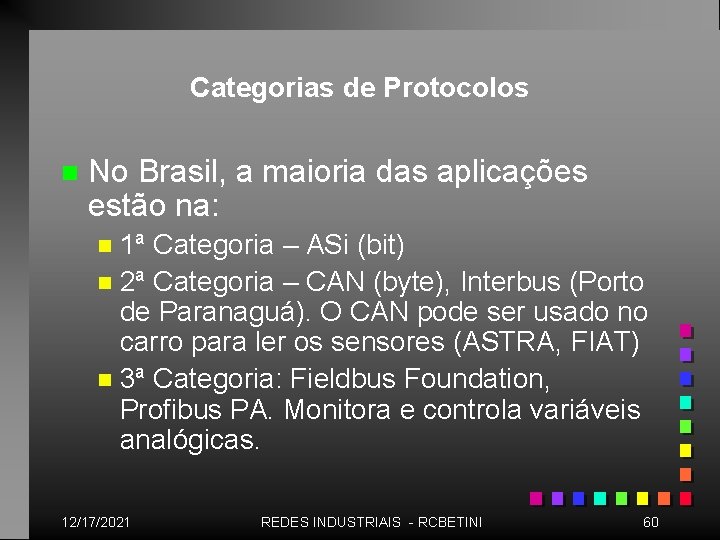 Categorias de Protocolos

No Brasil, a maioria das aplicações estão na:

1ª Categoria – ASi (bit)

2ª Categoria – CAN (byte), Interbus (Porto de Paranaguá). O CAN pode ser usado no carro para ler os sensores (ASTRA, FIAT)

3ª Categoria: Fieldbus Foundation, Profibus PA. Monitora e controla variáveis analógicas.

12/17/2021 REDES INDUSTRIAIS - RCBETINI 60